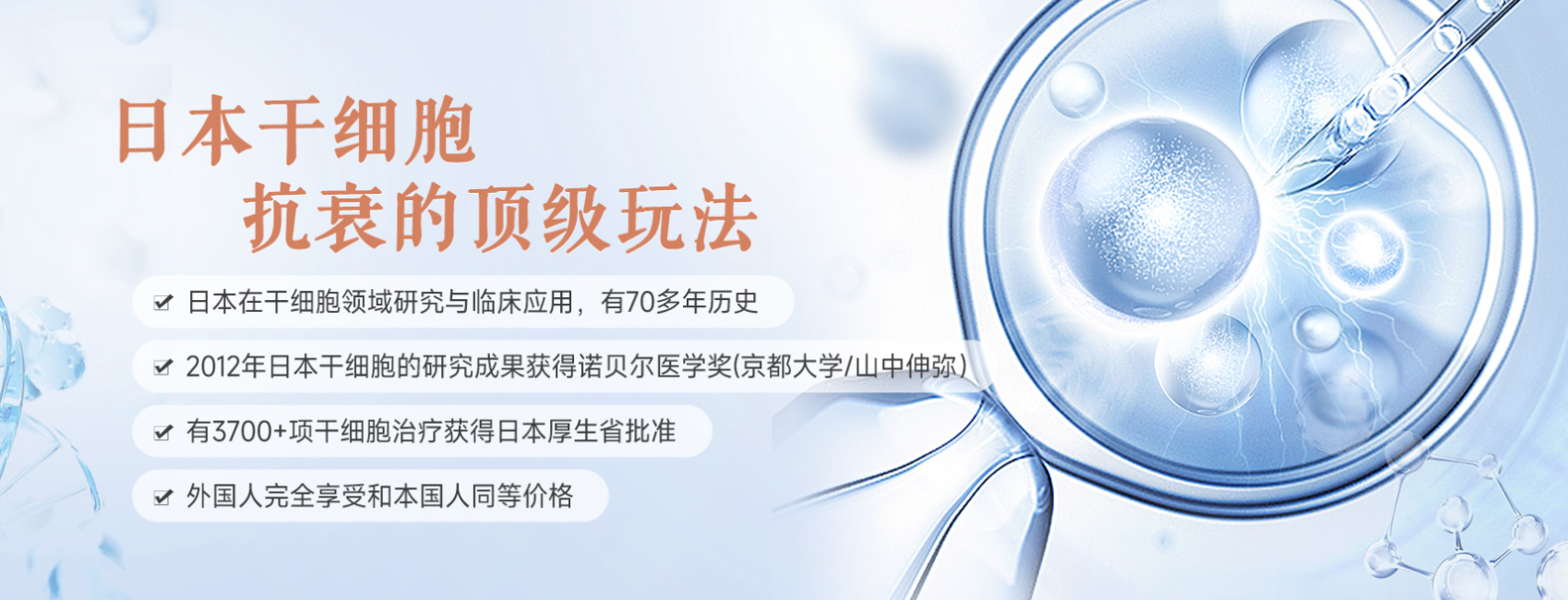 日本干细胞
抗衰的顶级玩法

日本在干细胞领域研究与临床应用，有70多年历史

2012年日本干细胞的研究成果获得诺贝尔医学奖(京都大学/山中伸弥)

有3700+项干细胞治疗获得日本厚生省批准

外国人完全享受和本国人同等价格